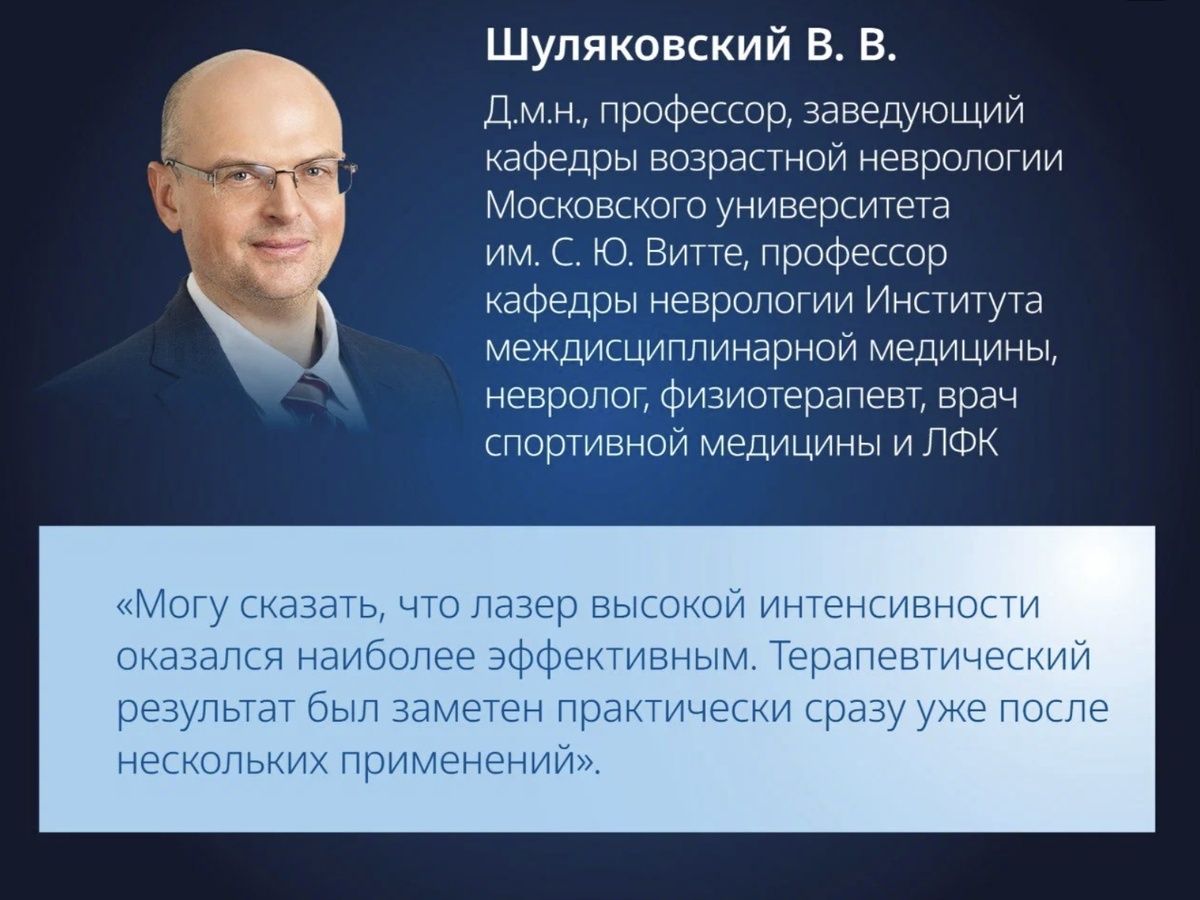 Шуляковский В. В.

Д.м.н., профессор, заведующий кафедры возрастной неврологии Московского университета им. С. Ю. Витте, профессор кафедры неврологии Института междисциплинарной медицины, невролог, физиотерапевт, врач спортивной медицины и ЛФК

«Могу сказать, что лазер высокой интенсивности оказался наиболее эффективным. Терапевтический результат был заметен практически сразу уже после нескольких применений».